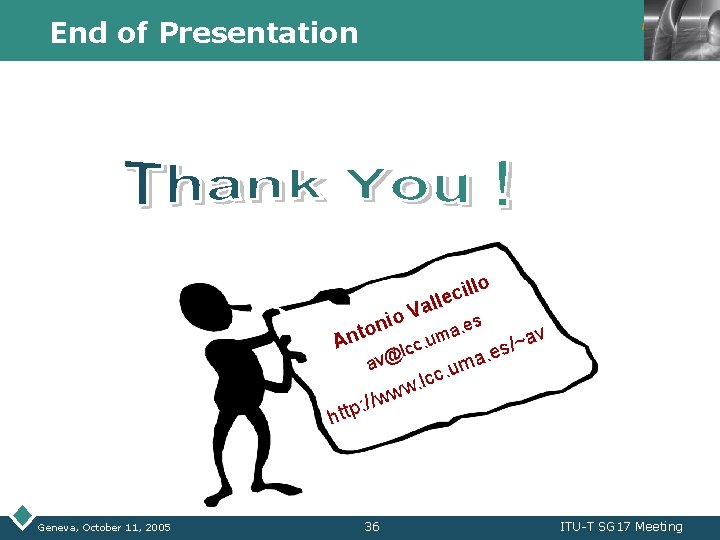 End of Presentation

Thank You !

Antonio Vallecillo
av@lcc.uma.es
http://www.lcc.uma.es/~av

Geneva, October 11, 2005
36
ITU-T SG17 Meeting